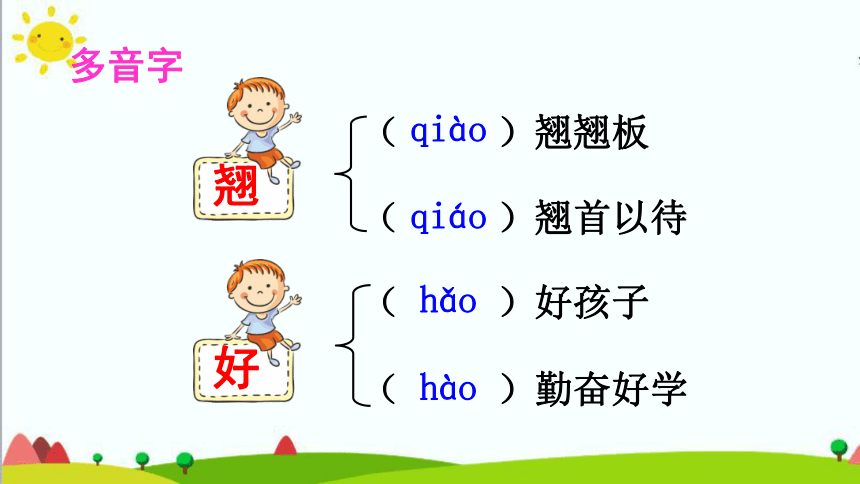 多音字

翘

（ qiào ）翘翘板

（ qiáo ）翘首以待

好

（ hǎo ）好孩子

（ hào ）勤奋好学